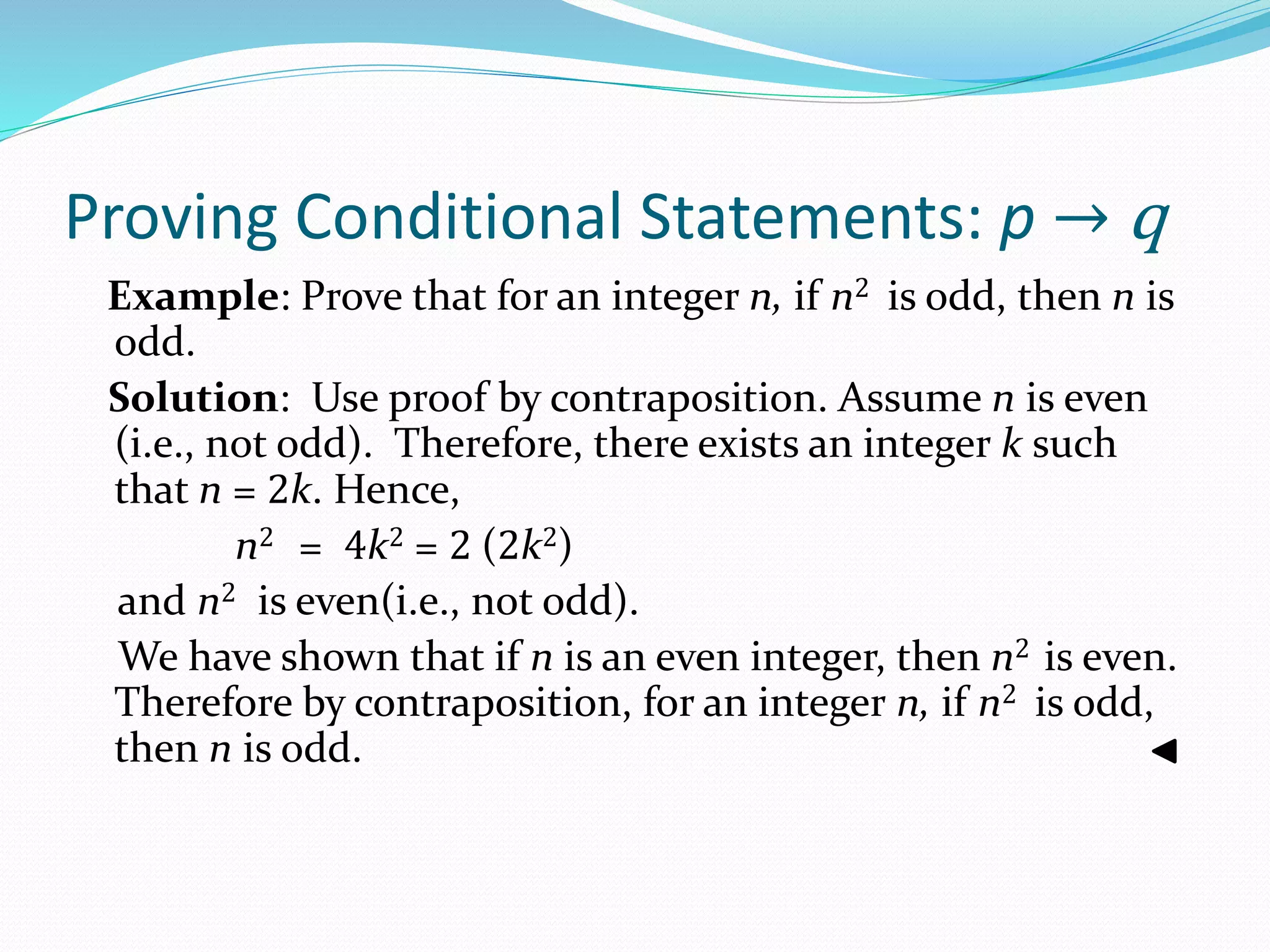 Proving Conditional Statements: $p \rightarrow q$

**Example**: Prove that for an integer $n$, if $n^2$ is odd, then $n$ is odd.

**Solution**: Use proof by contraposition. Assume $n$ is even (i.e., not odd). Therefore, there exists an integer $k$ such that $n = 2k$. Hence,

$n^2 = 4k^2 = 2(2k^2)$

and $n^2$ is even(i.e., not odd).

We have shown that if $n$ is an even integer, then $n^2$ is even. Therefore by contraposition, for an integer $n$, if $n^2$ is odd, then $n$ is odd. ◀